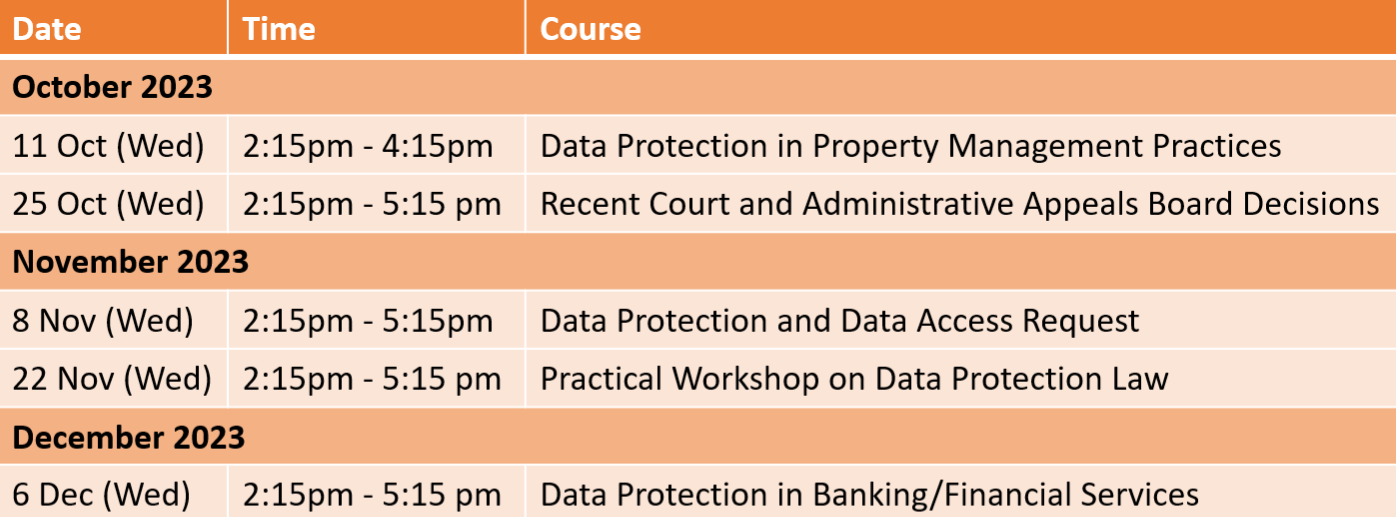 | Date | Time | Course |
|---|---|---|
| **October 2023** | | |
| 11 Oct (Wed) | 2:15pm - 4:15pm | Data Protection in Property Management Practices |
| 25 Oct (Wed) | 2:15pm - 5:15 pm | Recent Court and Administrative Appeals Board Decisions |
| **November 2023** | | |
| 8 Nov (Wed) | 2:15pm - 5:15pm | Data Protection and Data Access Request |
| 22 Nov (Wed) | 2:15pm - 5:15 pm | Practical Workshop on Data Protection Law |
| **December 2023** | | |
| 6 Dec (Wed) | 2:15pm - 5:15 pm | Data Protection in Banking/Financial Services |